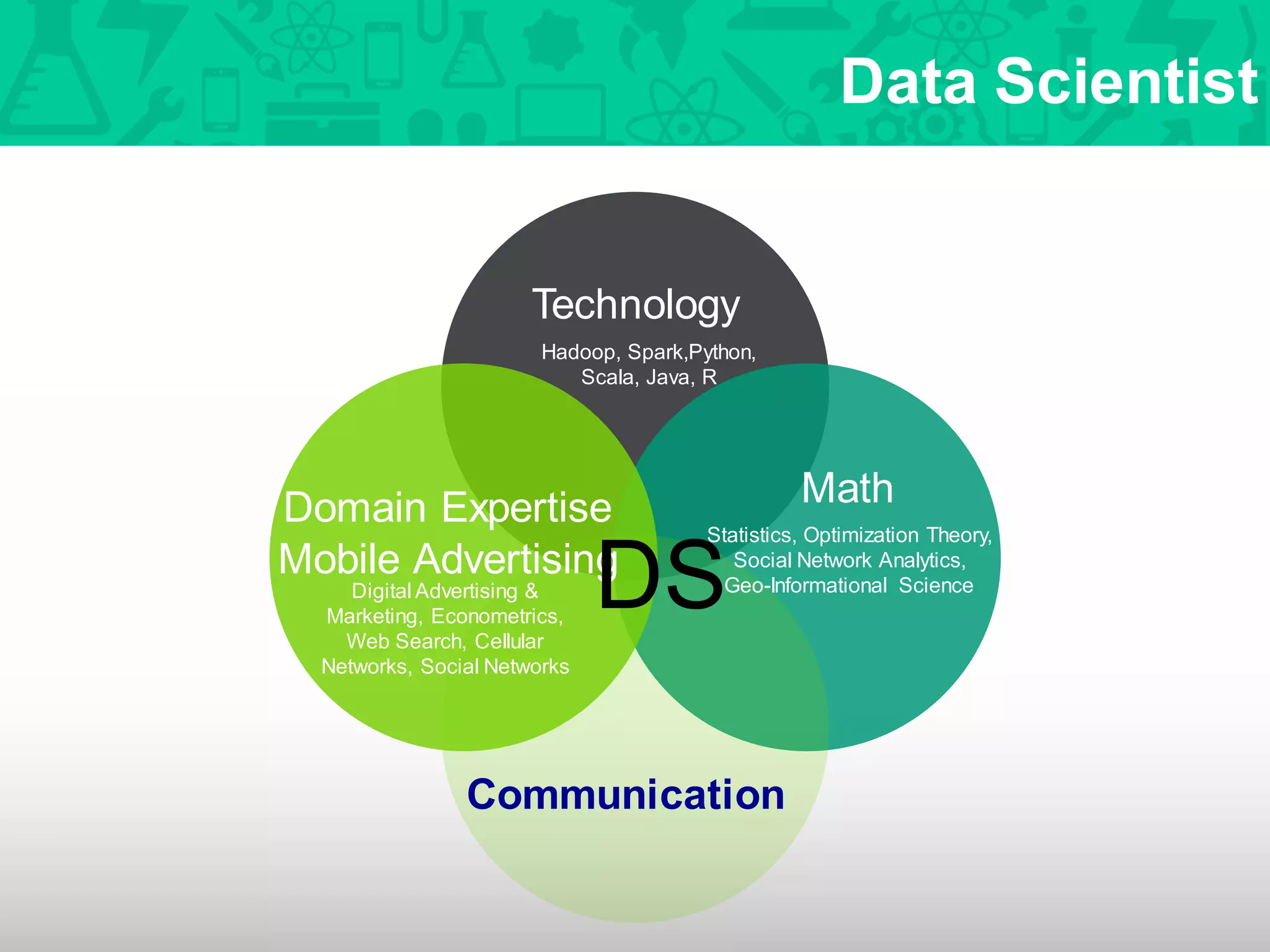 Data Scientist

Technology

Hadoop, Spark,Python, Scala, Java, R

Domain Expertise
Mobile Advertising

Digital Advertising & Marketing, Econometrics, Web Search, Cellular Networks, Social Networks

DS

Math

Statistics, Optimization Theory, Social Network Analytics, Geo-Informational Science

Communication